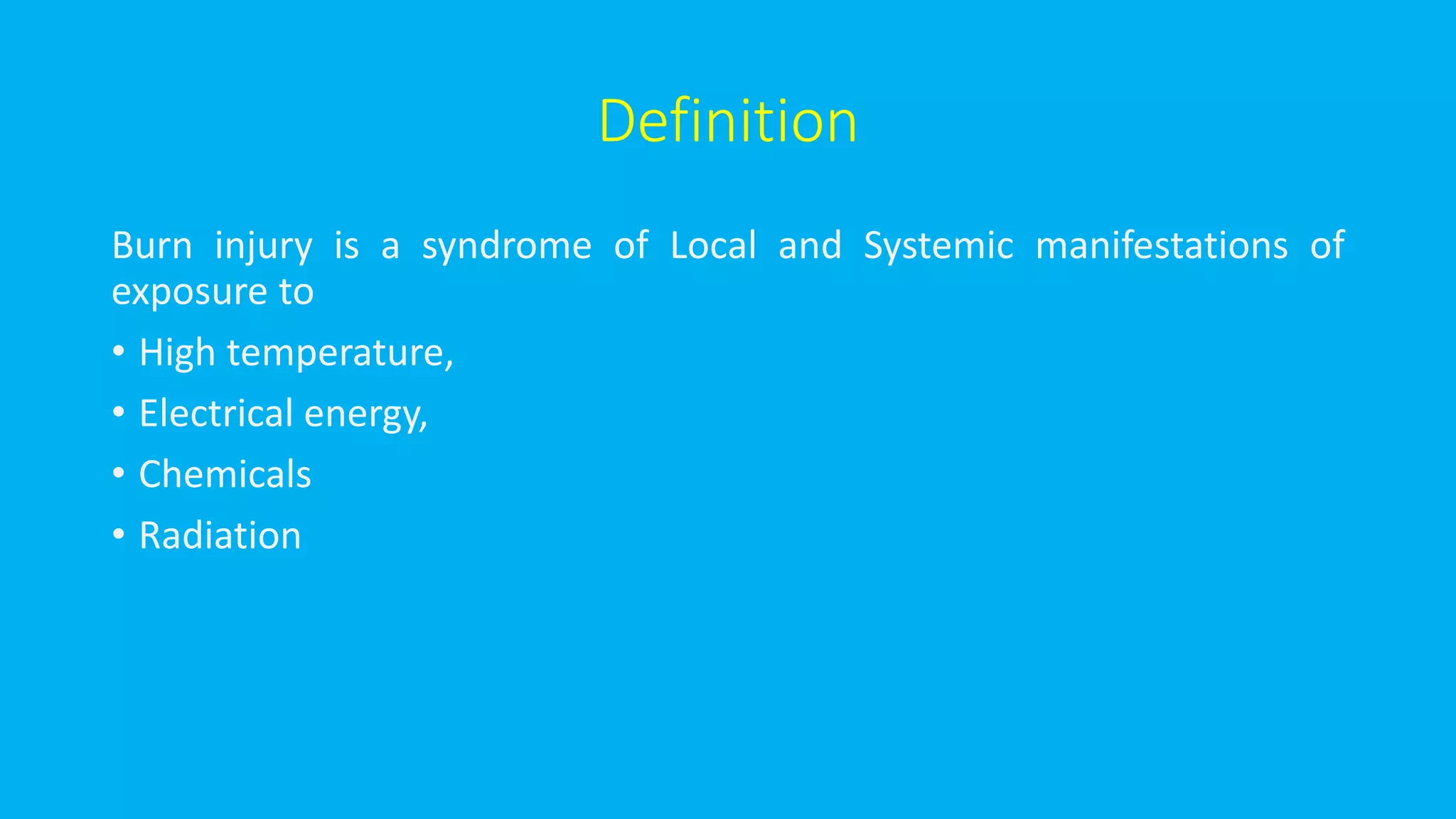 Definition

Burn injury is a syndrome of Local and Systemic manifestations of exposure to

• High temperature,
• Electrical energy,
• Chemicals
• Radiation